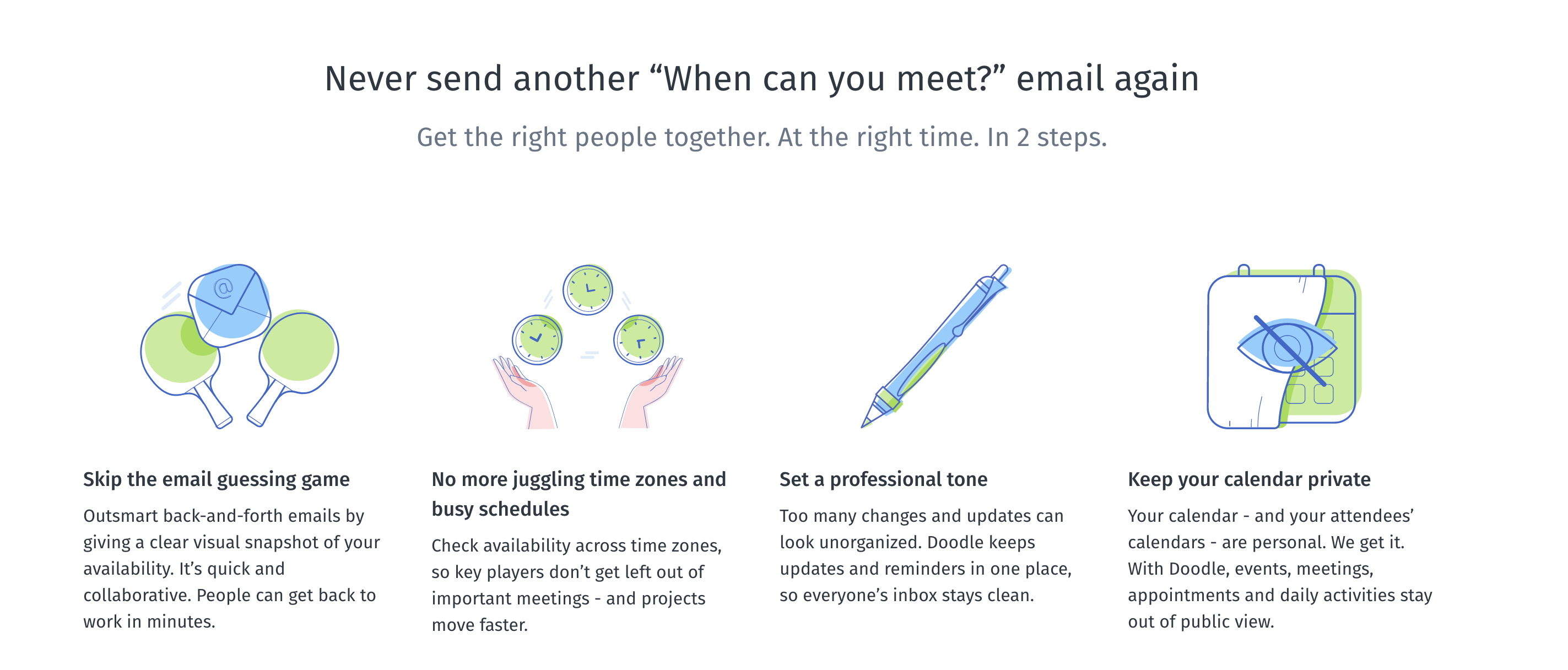 Never send another “When can you meet?” email again

Get the right people together. At the right time. In 2 steps.

@

Skip the email guessing game

Outsmart back-and-forth emails by giving a clear visual snapshot of your availability. It’s quick and collaborative. People can get back to work in minutes.

No more juggling time zones and busy schedules

Check availability across time zones, so key players don’t get left out of important meetings - and projects move faster.

Set a professional tone

Too many changes and updates can look unorganized. Doodle keeps updates and reminders in one place, so everyone’s inbox stays clean.

Keep your calendar private

Your calendar - and your attendees’ calendars - are personal. We get it. With Doodle, events, meetings, appointments and daily activities stay out of public view.